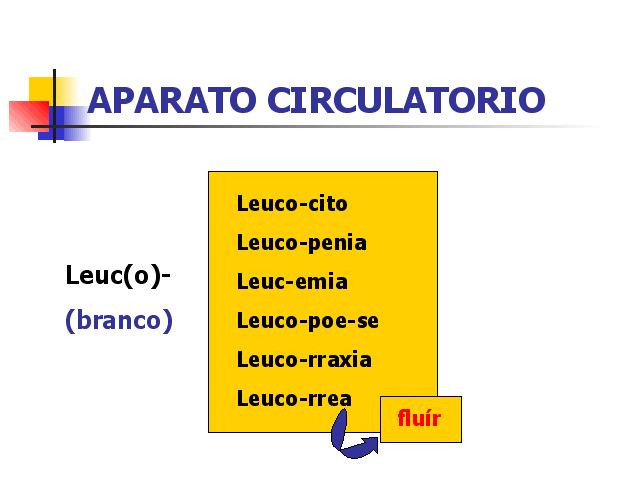 APARATO CIRCULATORIO

Leuc(o)-
(branco)

Leuco-cito
Leuco-penia
Leuc-emia
Leuco-poe-se
Leuco-rraxia
Leuco-rrea

fluír